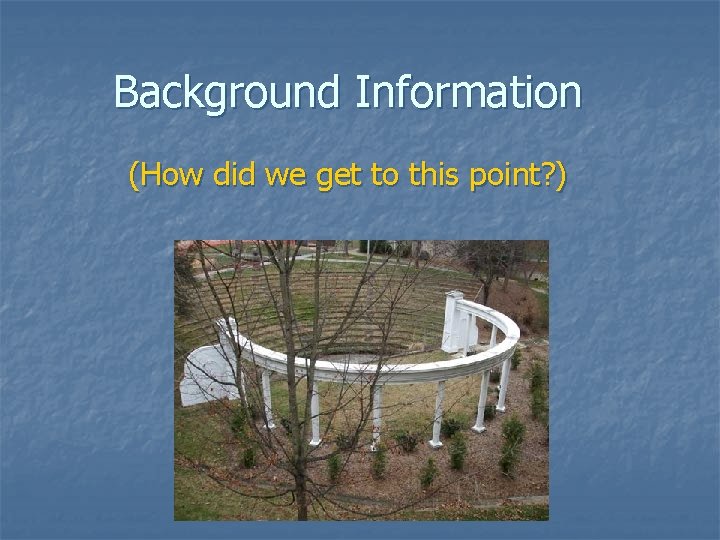 Background Information

(How did we get to this point?)